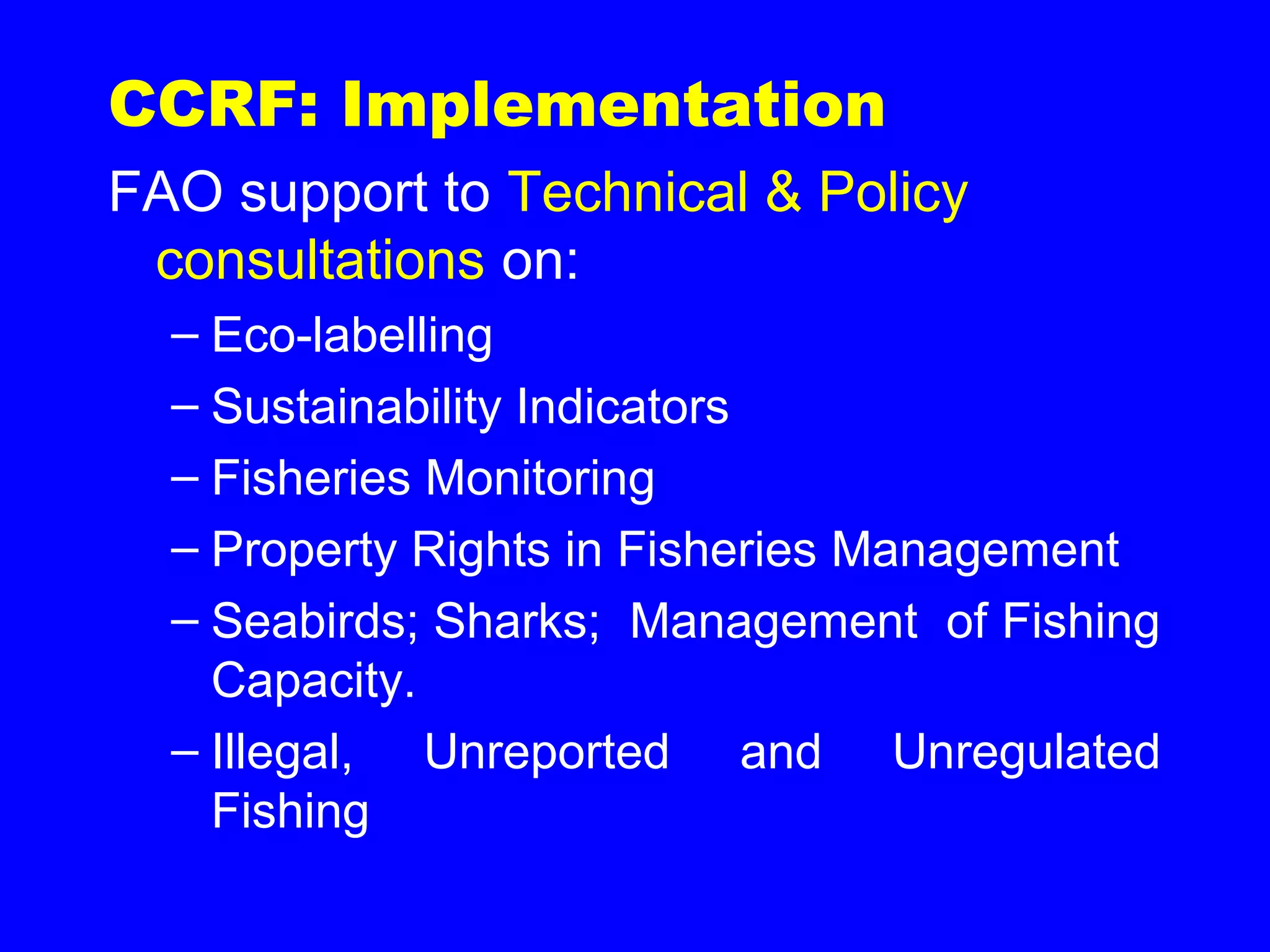 CCRF: Implementation

FAO support to Technical & Policy consultations on:

– Eco-labelling
– Sustainability Indicators
– Fisheries Monitoring
– Property Rights in Fisheries Management
– Seabirds; Sharks; Management of Fishing Capacity.
– Illegal, Unreported and Unregulated Fishing